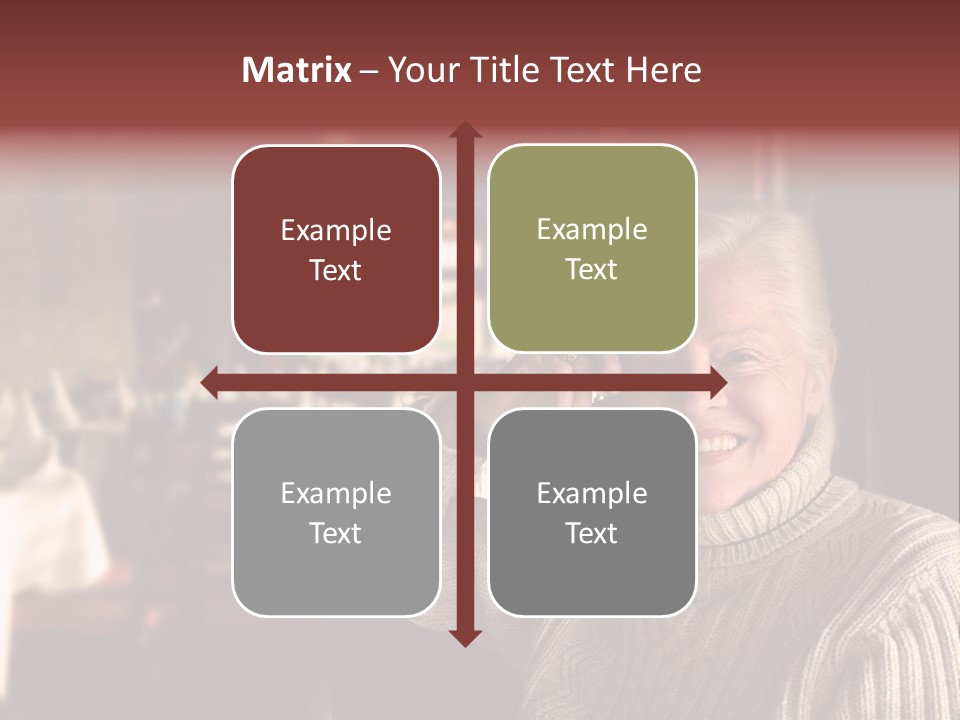 Matrix – Your Title Text Here

Example Text

Example Text

Example Text

Example Text